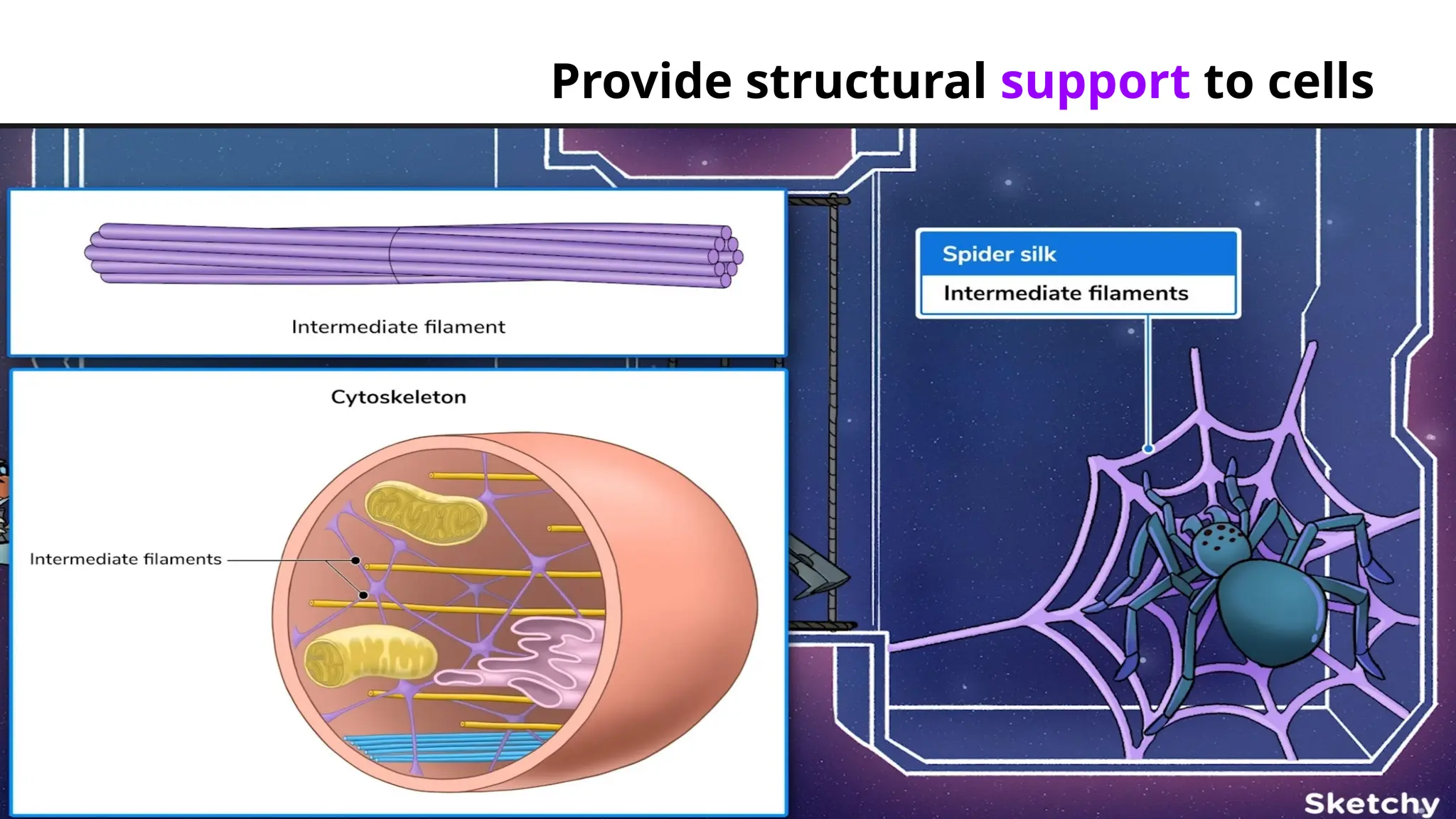 Provide structural support to cells

Intermediate filament

Cytoskeleton

Intermediate filaments

Spider silk

Intermediate filaments

Sketchy